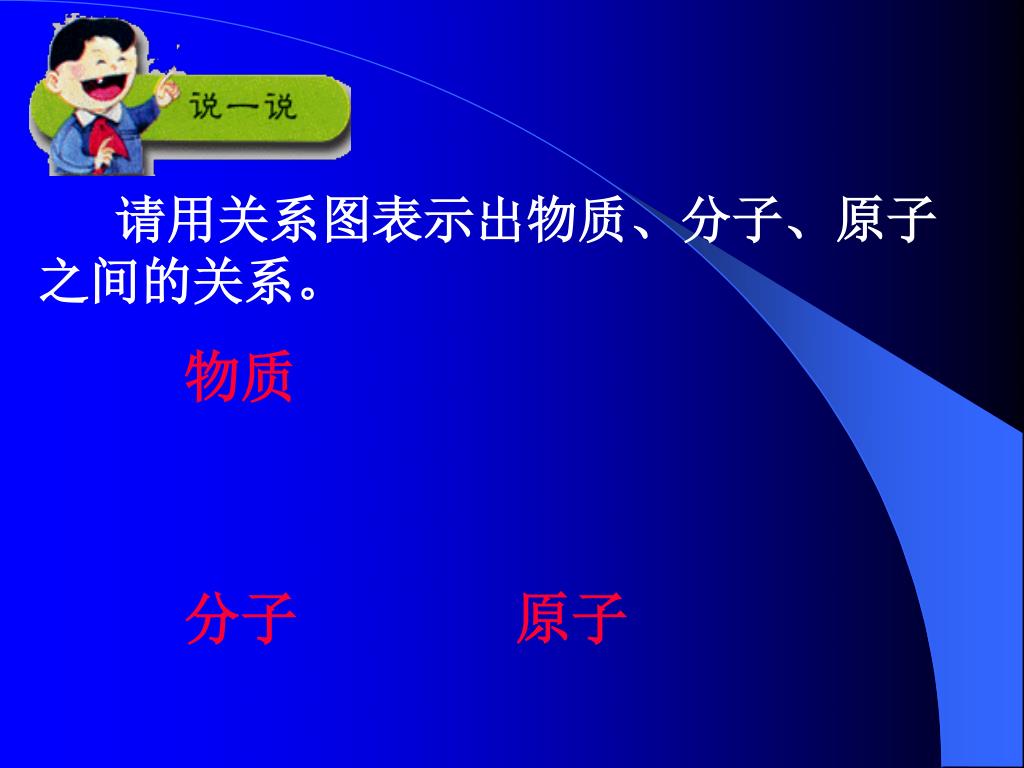 说一说

请用关系图表示出物质、分子、原子之间的关系。

物质

分子

原子